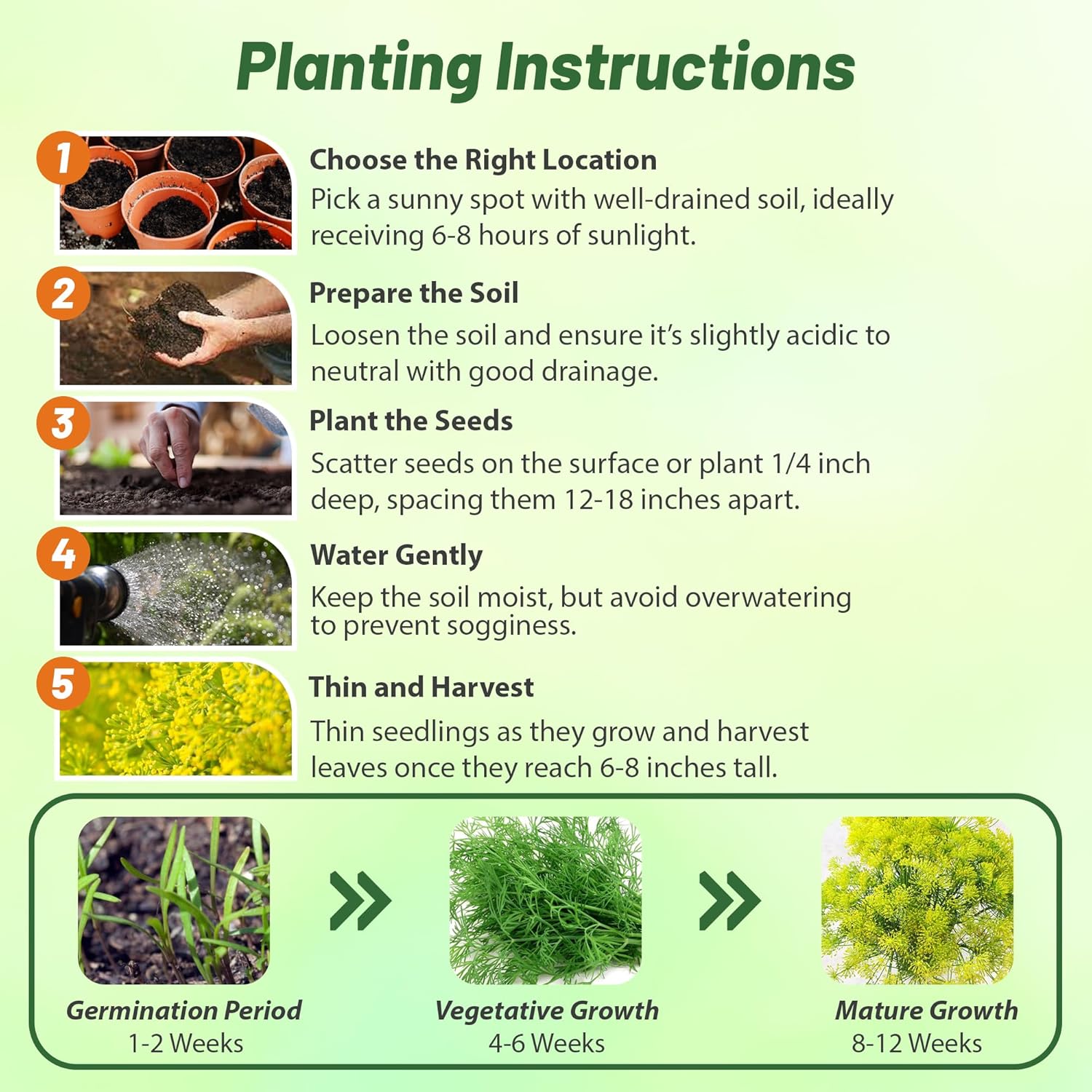 Planting Instructions

1
Choose the Right Location
Pick a sunny spot with well-drained soil, ideally receiving 6-8 hours of sunlight.

2
Prepare the Soil
Loosen the soil and ensure it's slightly acidic to neutral with good drainage.

3
Plant the Seeds
Scatter seeds on the surface or plant 1/4 inch deep, spacing them 12-18 inches apart.

4
Water Gently
Keep the soil moist, but avoid overwatering to prevent sogginess.

5
Thin and Harvest
Thin seedlings as they grow and harvest leaves once they reach 6-8 inches tall.

Germination Period
1-2 Weeks

Vegetative Growth
4-6 Weeks

Mature Growth
8-12 Weeks